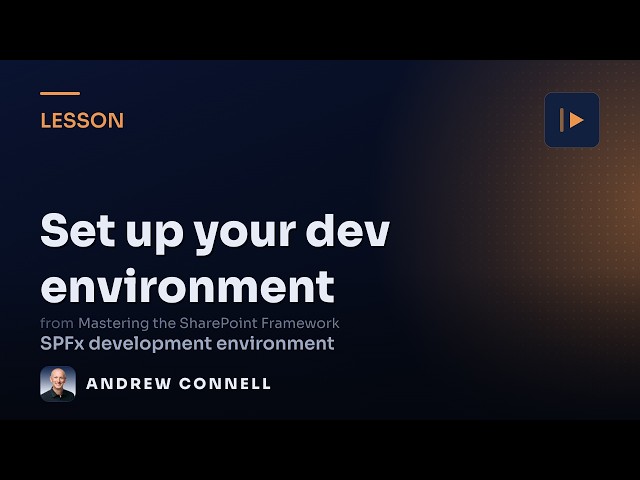 LESSON

Set up your dev environment

from Mastering the SharePoint Framework
SPFx development environment

ANDREW CONNELL